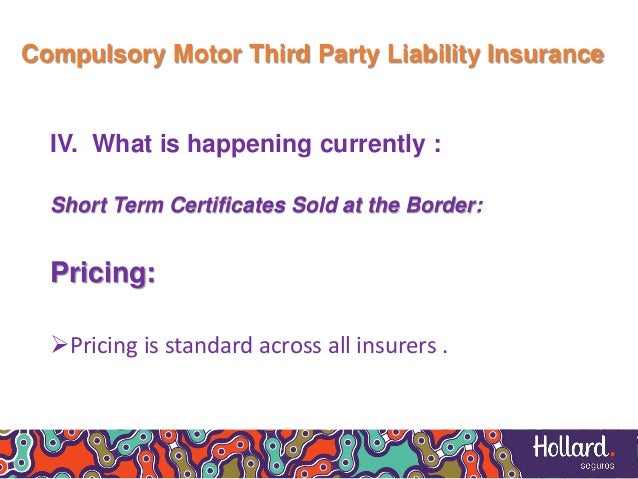 Compulsory Motor Third Party Liability Insurance

IV. What is happening currently :

Short Term Certificates Sold at the Border:

Pricing:

➢Pricing is standard across all insurers .

Hollard.
seguros